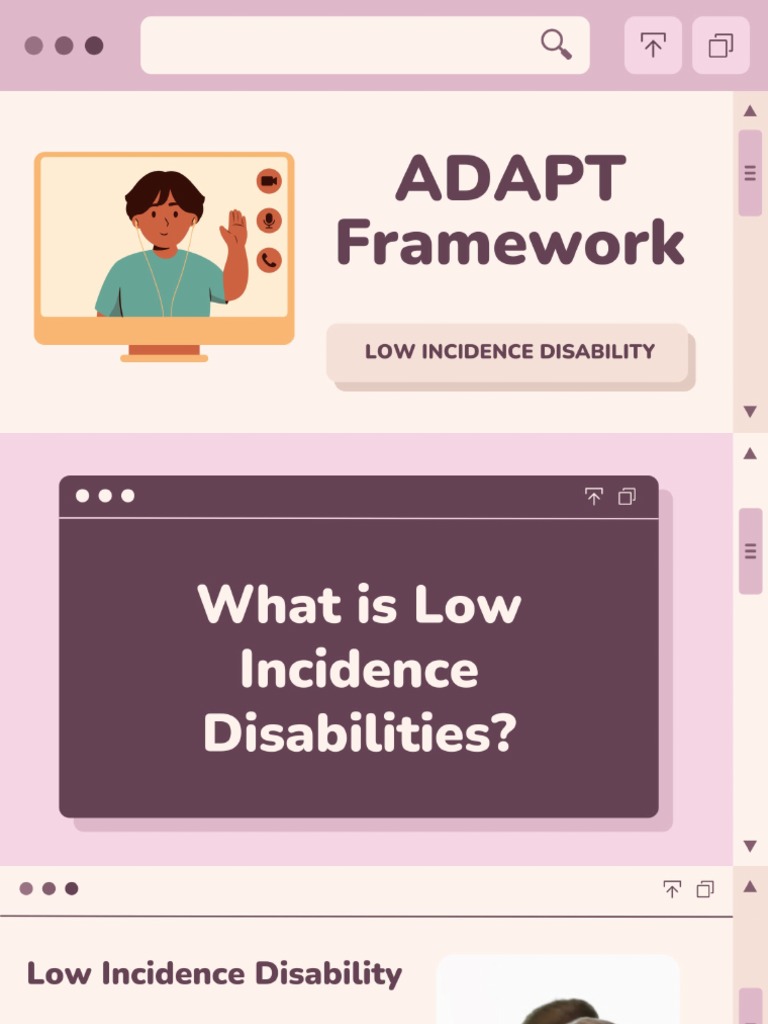 ADAPT Framework

LOW INCIDENCE DISABILITY

What is Low Incidence Disabilities?

Low Incidence Disability